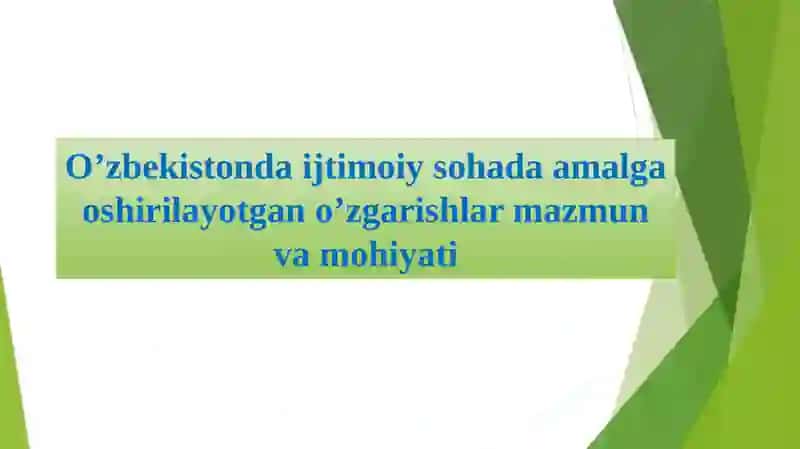 O’zbekistonda ijtimoiy sohada amalga oshirilayotgan o’zgarishlar mazmun va mohiyati